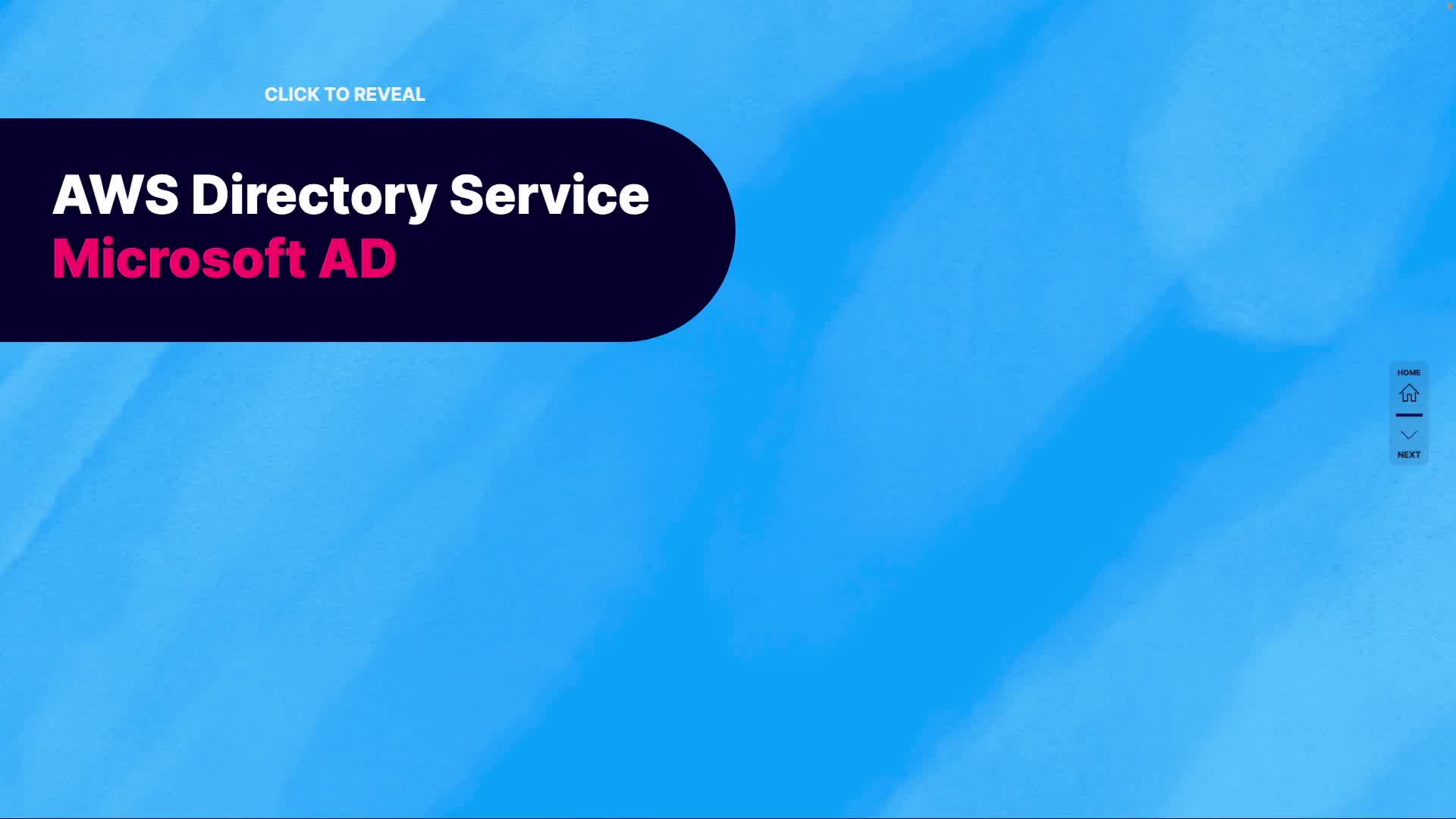 CLICK TO REVEAL

AWS Directory Service
Microsoft AD

HOME

NEXT